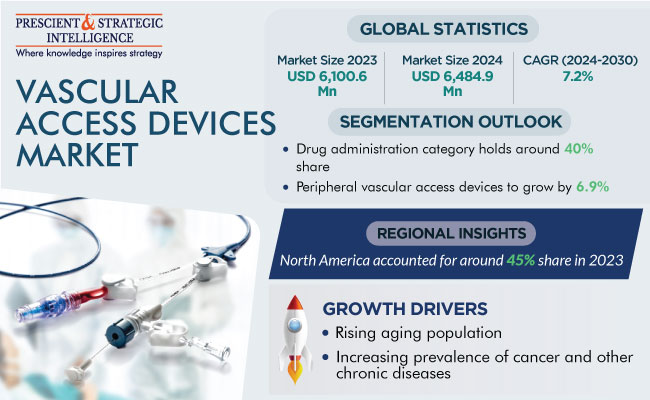 PRESCIENT & STRATEGIC INTELLIGENCE
Where knowledge inspires strategy

VASCULAR ACCESS DEVICES MARKET

GLOBAL STATISTICS

Market Size 2023
USD 6,100.6 Mn

Market Size 2024
USD 6,484.9 Mn

CAGR (2024-2030)
7.2%

SEGMENTATION OUTLOOK

• Drug administration category holds around 40% share
• Peripheral vascular access devices to grow by 6.9%

REGIONAL INSIGHTS

North America accounted for around 45% share in 2023

GROWTH DRIVERS

• Rising aging population
• Increasing prevalence of cancer and other chronic diseases